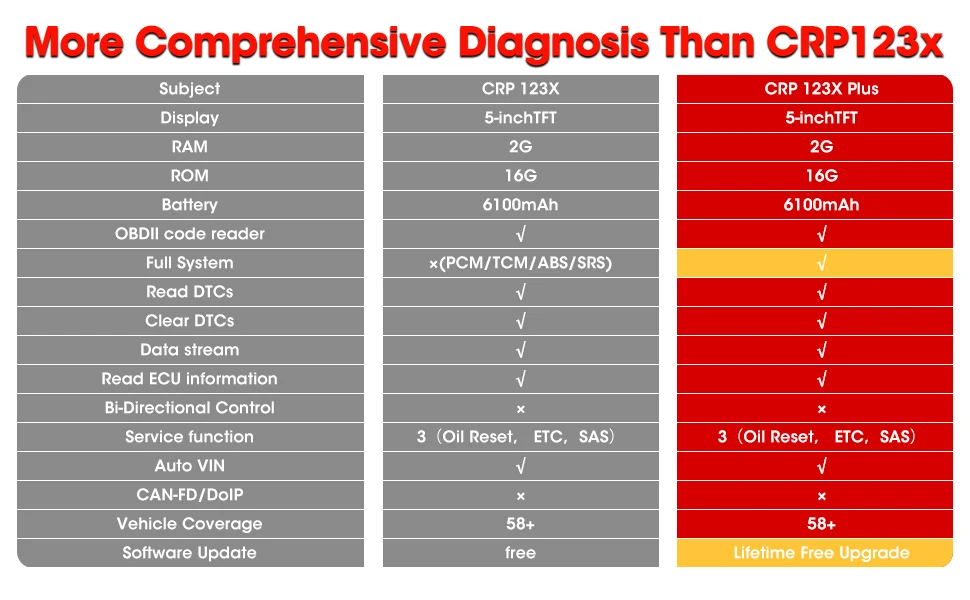 More Comprehensive Diagnosis Than CRP123x

| Subject | CRP 123X | CRP 123X Plus |
|---|---|---|
| Display | 5-inchTFT | 5-inchTFT |
| RAM | 2G | 2G |
| ROM | 16G | 16G |
| Battery | 6100mAh | 6100mAh |
| OBDII code reader | √ | √ |
| Full System | ×(PCM/TCM/ABS/SRS) | √ |
| Read DTCs | √ | √ |
| Clear DTCs | √ | √ |
| Data stream | √ | √ |
| Read ECU information | √ | √ |
| Bi-Directional Control | × | × |
| Service function | 3（Oil Reset, ETC, SAS） | 3（Oil Reset, ETC, SAS） |
| Auto VIN | √ | √ |
| CAN-FD/DoIP | × | × |
| Vehicle Coverage | 58+ | 58+ |
| Software Update | free | Lifetime Free Upgrade |